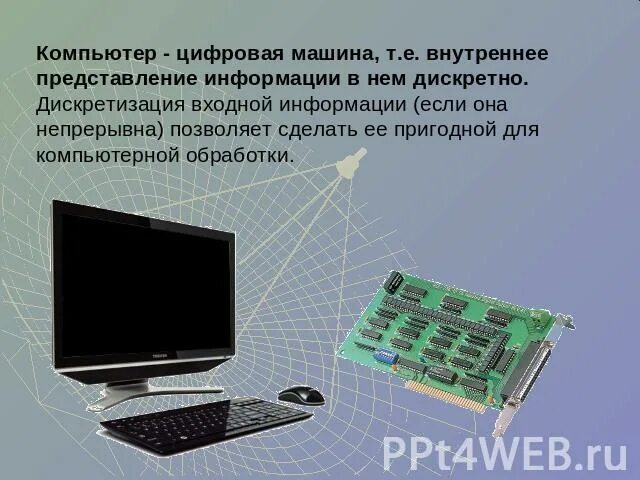 Компьютер - цифровая машина, т.е. внутреннее представление информации в нем дискретно. Дискретизация входной информации (если она непрерывна) позволяет сделать ее пригодной для компьютерной обработки.

TOSHIBA

PPt4WEB.ru